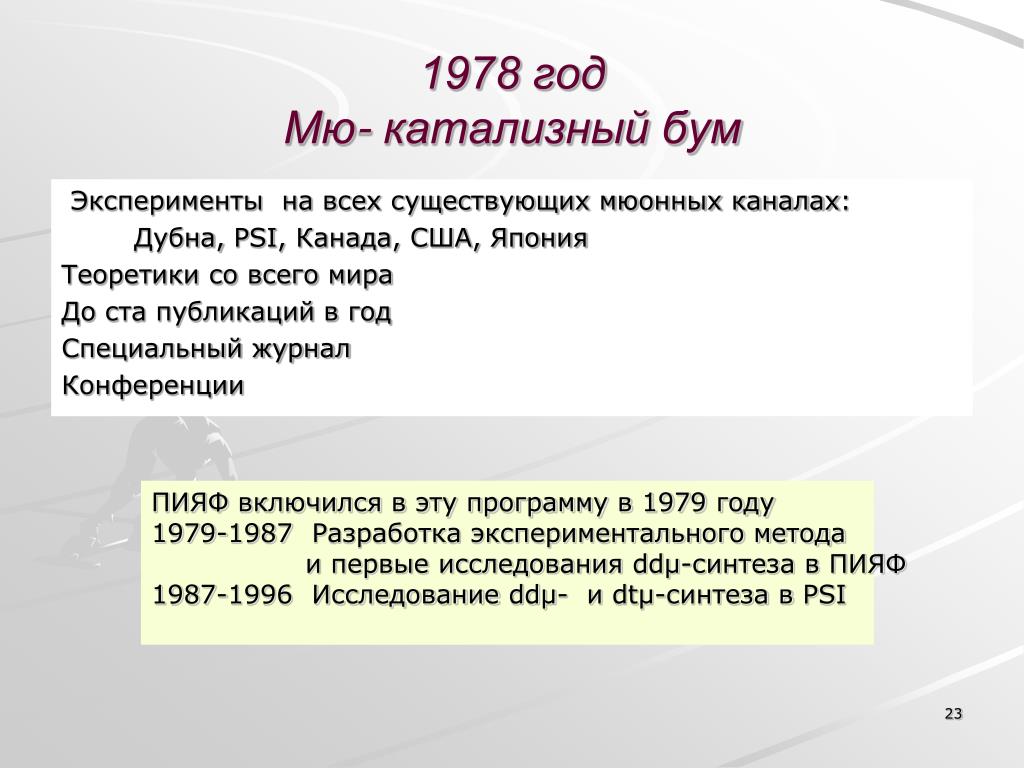 1978 год
Мю- катализный бум

Эксперименты на всех существующих мюонных каналах:
Дубна, PSI, Канада, США, Япония
Теоретики со всего мира
До ста публикаций в год
Специальный журнал
Конференции

ПИЯФ включился в эту программу в 1979 году
1979-1987 Разработка экспериментального метода
и первые исследования ddμ-синтеза в ПИЯФ
1987-1996 Исследование ddμ- и dtμ-синтеза в PSI

23